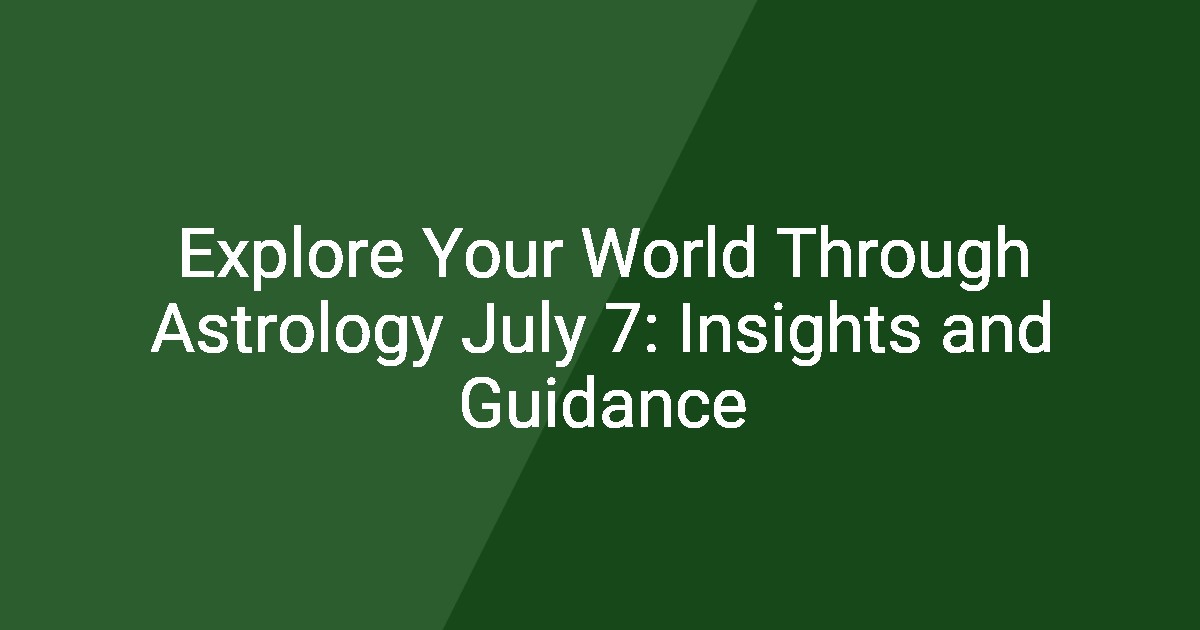 Explore Your World Through Astrology July 7: Insights and Guidance